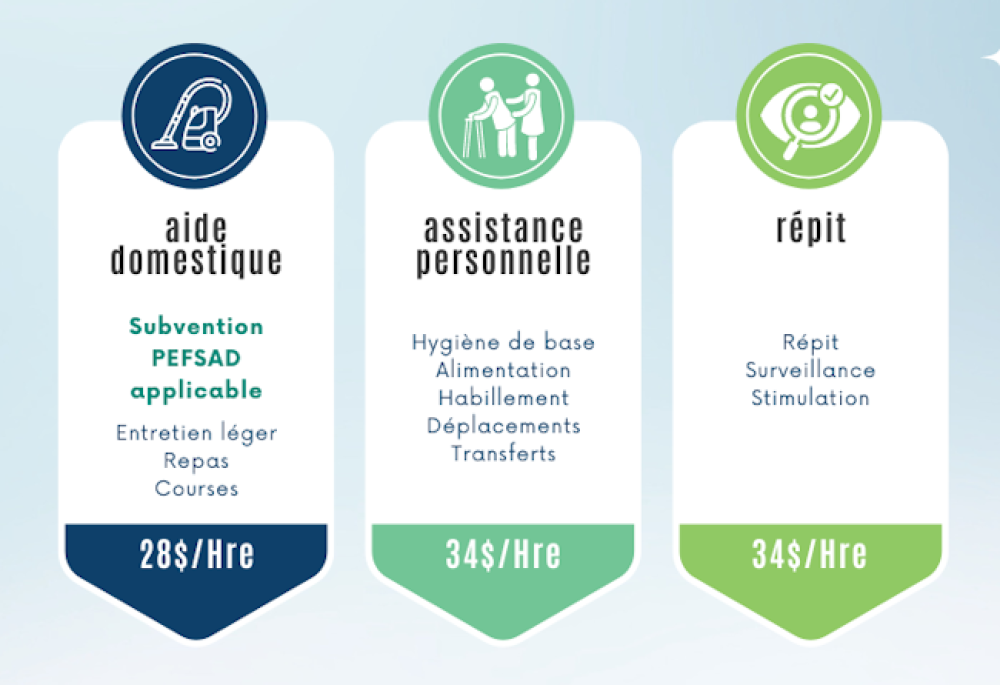 aide domestique

Subvention PEFSAD applicable

Entretien léger
Repas
Courses

28$/Hre

assistance personnelle

Hygiène de base
Alimentation
Habillement
Déplacements
Transferts

34$/Hre

répit

Répit
Surveillance
Stimulation

34$/Hre